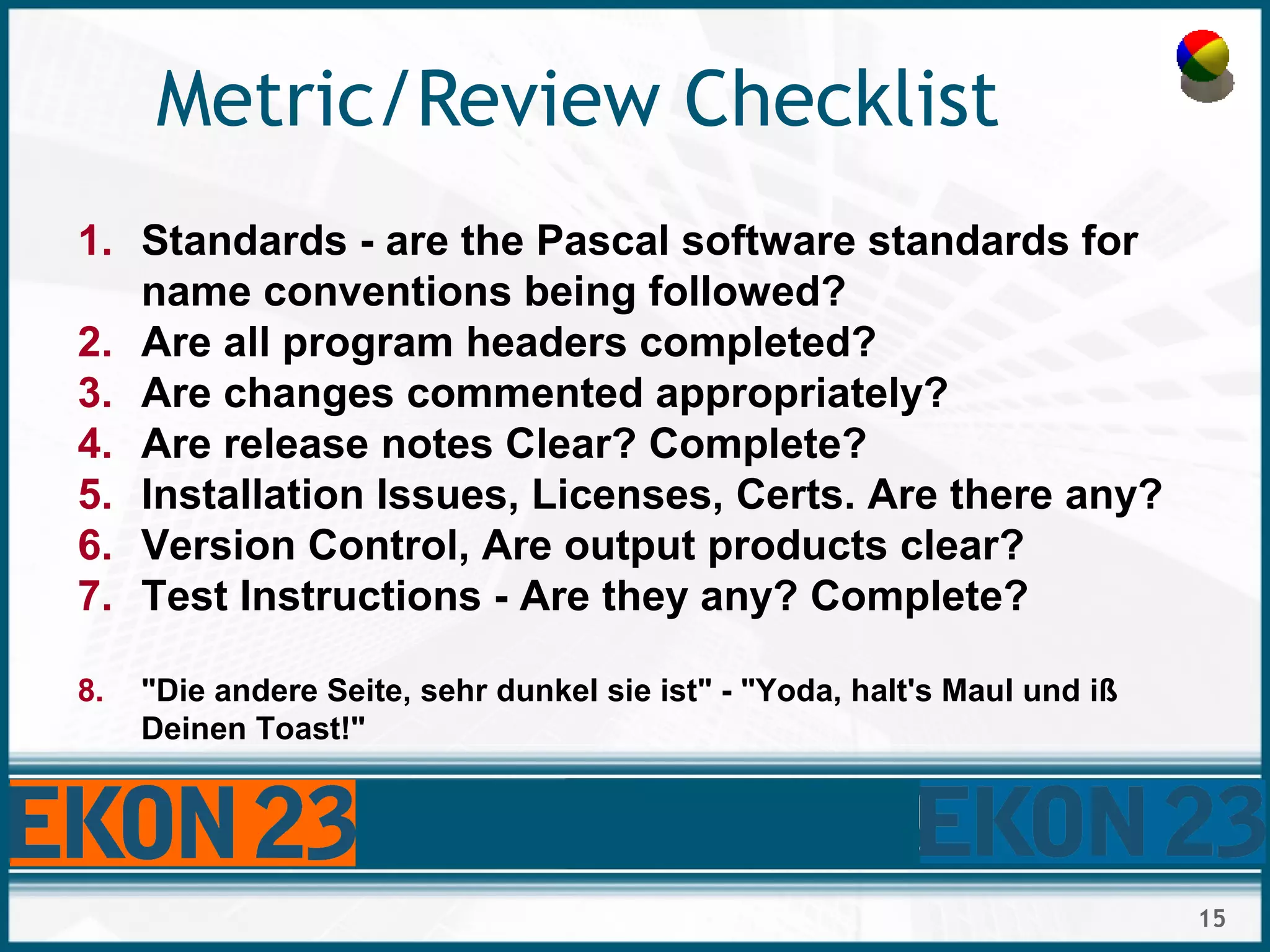 Metric/Review Checklist

1. Standards - are the Pascal software standards for name conventions being followed?
2. Are all program headers completed?
3. Are changes commented appropriately?
4. Are release notes Clear? Complete?
5. Installation Issues, Licenses, Certs. Are there any?
6. Version Control, Are output products clear?
7. Test Instructions - Are they any? Complete?

8. "Die andere Seite, sehr dunkel sie ist" - "Yoda, halt's Maul und iß Deinen Toast!"

EKON 23

EKON 23

15